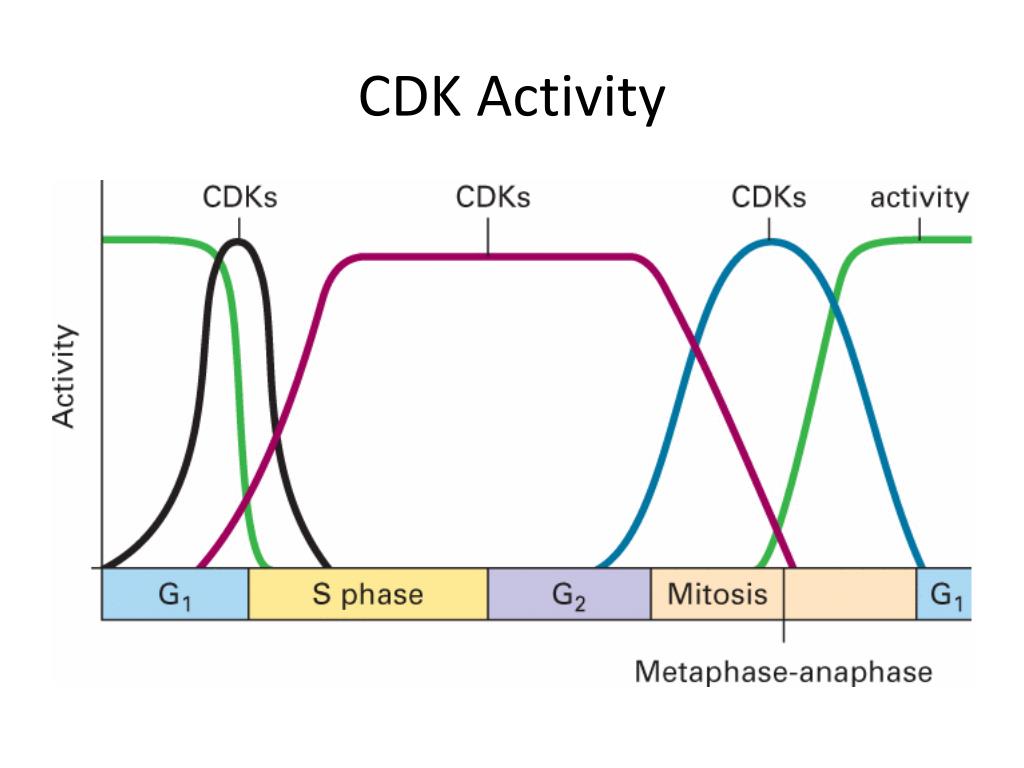 CDK Activity

CDKs

CDKs

CDKs

activity

Activity

$G_1$

S phase

$G_2$

Mitosis

$G_1$

Metaphase-anaphase